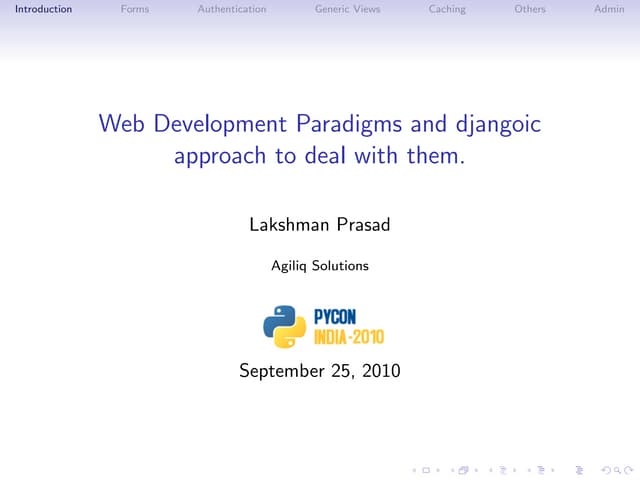 Introduction Forms Authentication Generic Views Caching Others Admin

Web Development Paradigms and djangoic approach to deal with them.

Lakshman Prasad

Agiliq Solutions

PYCON
INDIA-2010

September 25, 2010